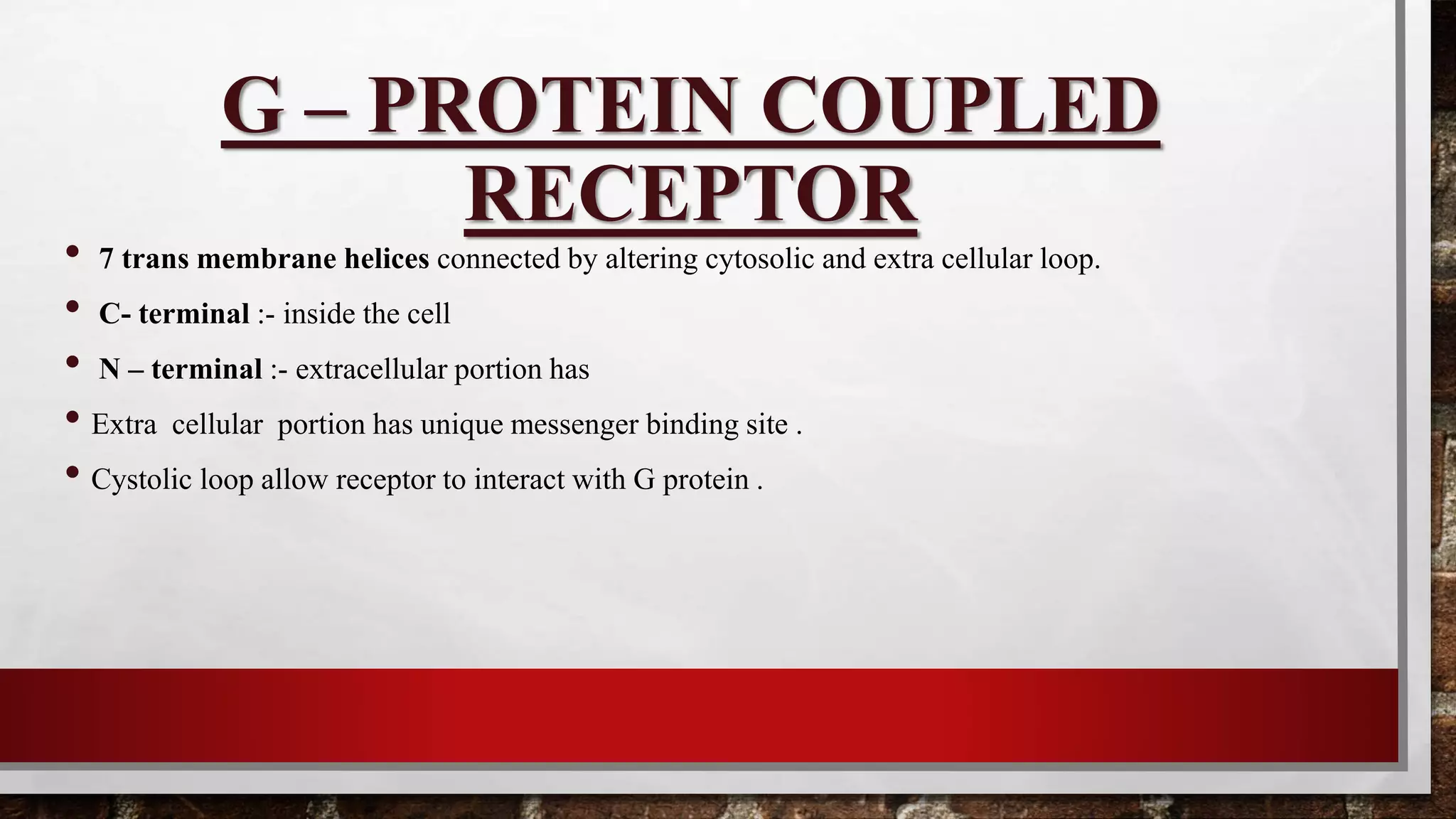 G – PROTEIN COUPLED RECEPTOR

• 7 trans membrane helices connected by altering cytosolic and extra cellular loop.

• C- terminal :- inside the cell

• N – terminal :- extracellular portion has

• Extra cellular portion has unique messenger binding site .

• Cystolic loop allow receptor to interact with G protein .